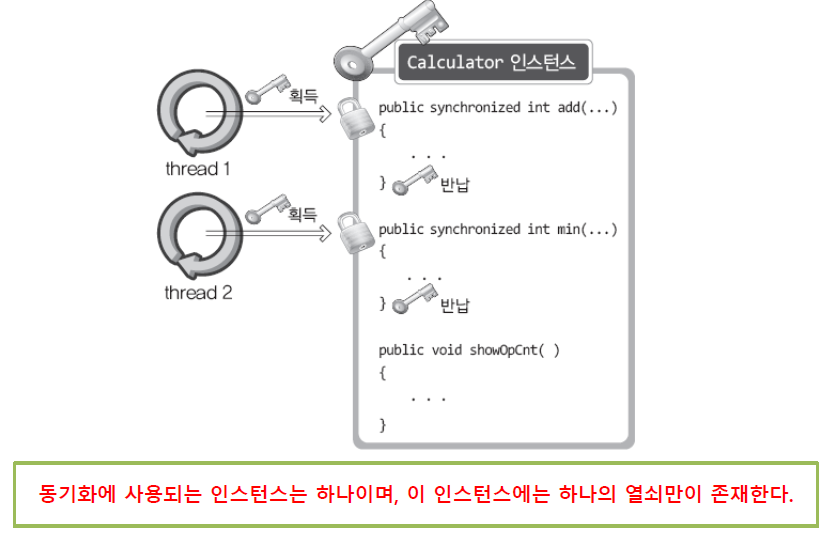 Calculator 인스턴스

획득

thread 1

획득

thread 2

public synchronized int add(...)
{
. . .
} 반납

public synchronized int min(...)
{
. . .
} 반납

public void showOpCnt( )
{
. . .
}

동기화에 사용되는 인스턴스는 하나이며, 이 인스턴스에는 하나의 열쇠만이 존재한다.